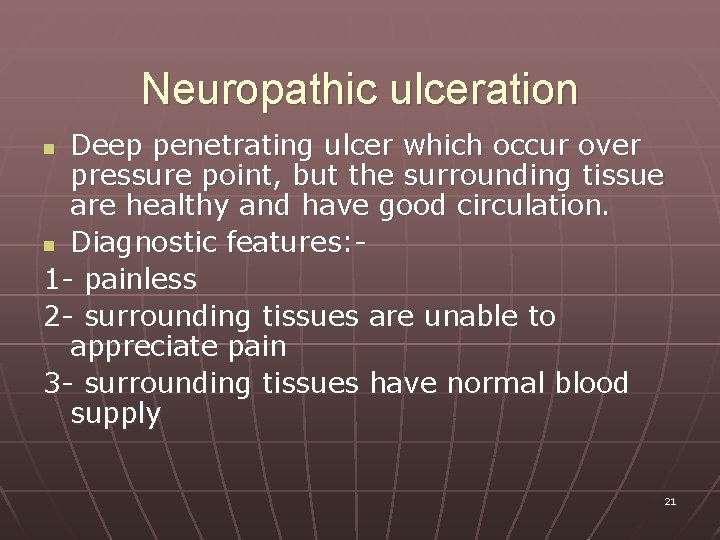 Neuropathic ulceration

- Deep penetrating ulcer which occur over pressure point, but the surrounding tissue are healthy and have good circulation.
- Diagnostic features:-

1- painless
2- surrounding tissues are unable to appreciate pain
3- surrounding tissues have normal blood supply

21